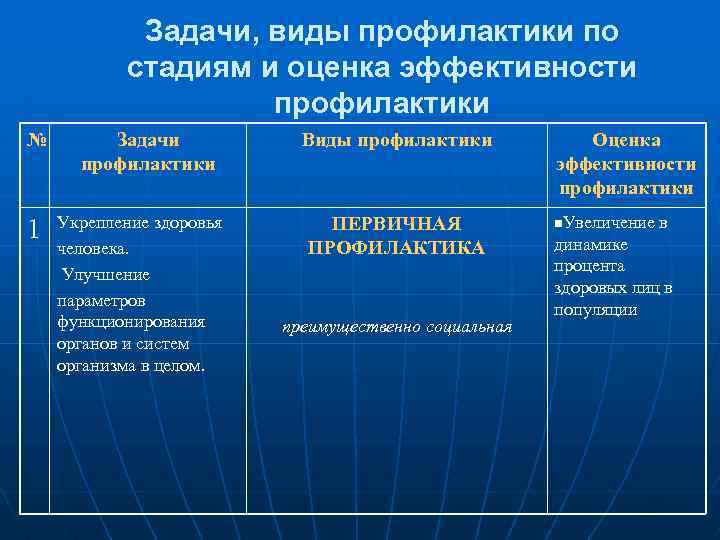 Задачи, виды профилактики по стадиям и оценка эффективности профилактики

| № | Задачи профилактики | Виды профилактики | Оценка эффективности профилактики |
|---|---|---|---|
| 1 | Укрепление здоровья человека. Улучшение параметров функционирования органов и систем организма в целом. | ПЕРВИЧНАЯ ПРОФИЛАКТИКА преимущественно социальная | ▪Увеличение в динамике процента здоровых лиц в популяции |